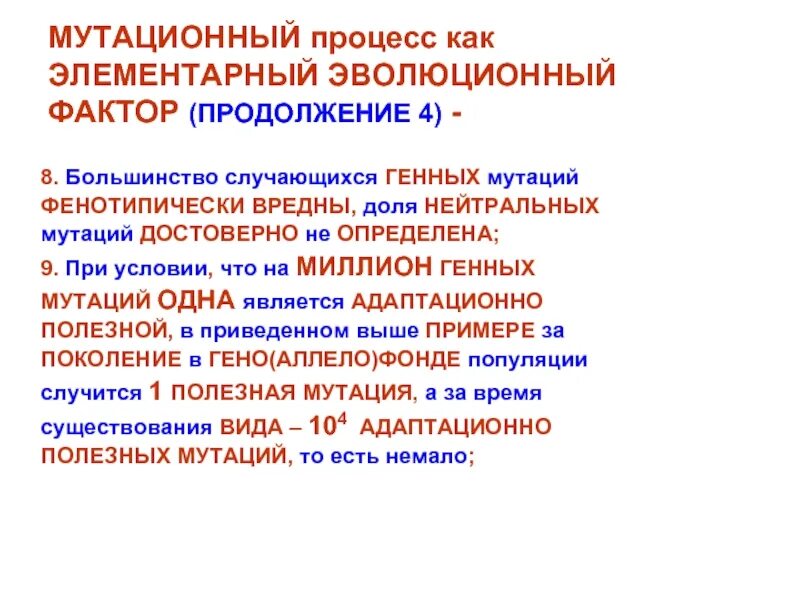 МУТАЦИОННЫЙ процесс как ЭЛЕМЕНТАРНЫЙ ЭВОЛЮЦИОННЫЙ ФАКТОР (ПРОДОЛЖЕНИЕ 4) -

8. Большинство случающихся ГЕННЫХ мутаций ФЕНОТИПИЧЕСКИ ВРЕДНЫ, доля НЕЙТРАЛЬНЫХ мутаций ДОСТОВЕРНО не ОПРЕДЕЛЕНА;

9. При условии, что на МИЛЛИОН ГЕННЫХ МУТАЦИЙ ОДНА является АДАПТАЦИОННО ПОЛЕЗНОЙ, в приведенном выше ПРИМЕРЕ за ПОКОЛЕНИЕ в ГЕНО(АЛЛЕЛО)ФОНДЕ популяции случится 1 ПОЛЕЗНАЯ МУТАЦИЯ, а за время существования ВИДА – $10^4$ АДАПТАЦИОННО ПОЛЕЗНЫХ МУТАЦИЙ, то есть немало;